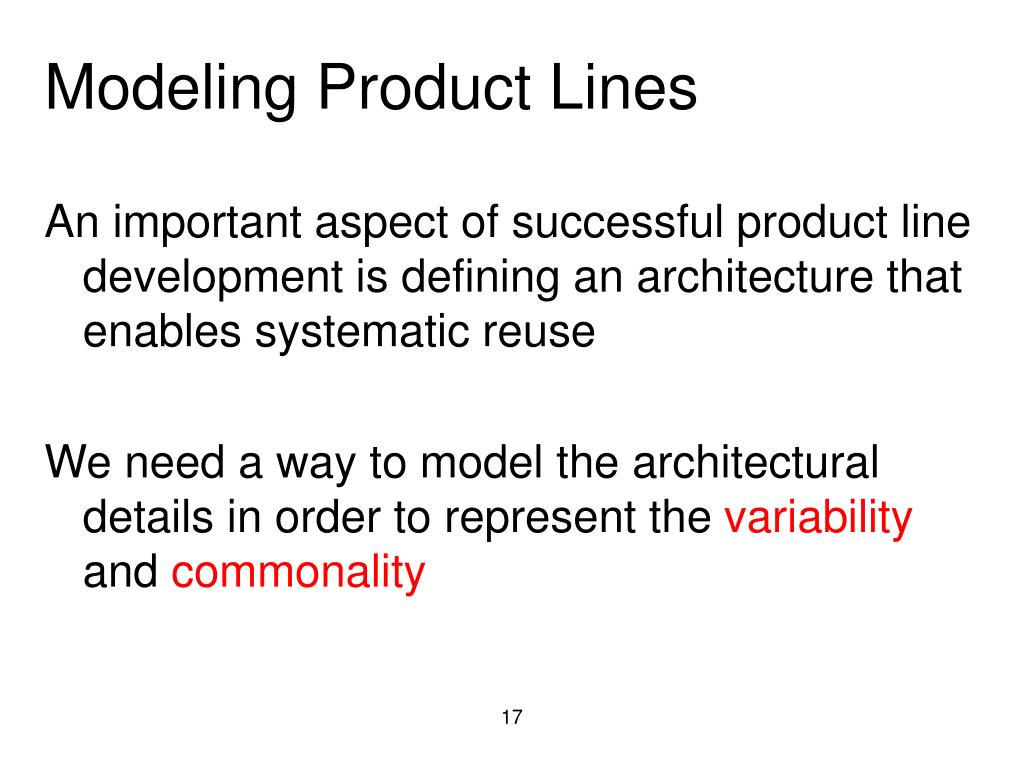 Modeling Product Lines

An important aspect of successful product line development is defining an architecture that enables systematic reuse

We need a way to model the architectural details in order to represent the variability and commonality

17